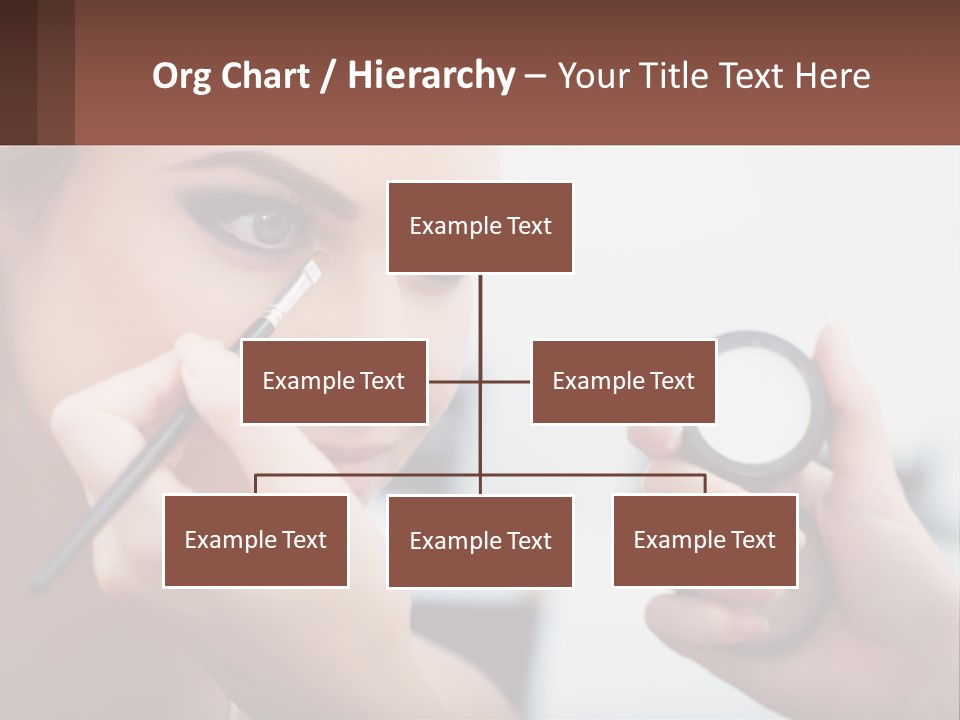 Org Chart / Hierarchy – Your Title Text Here

Example Text

Example Text

Example Text

Example Text

Example Text

Example Text